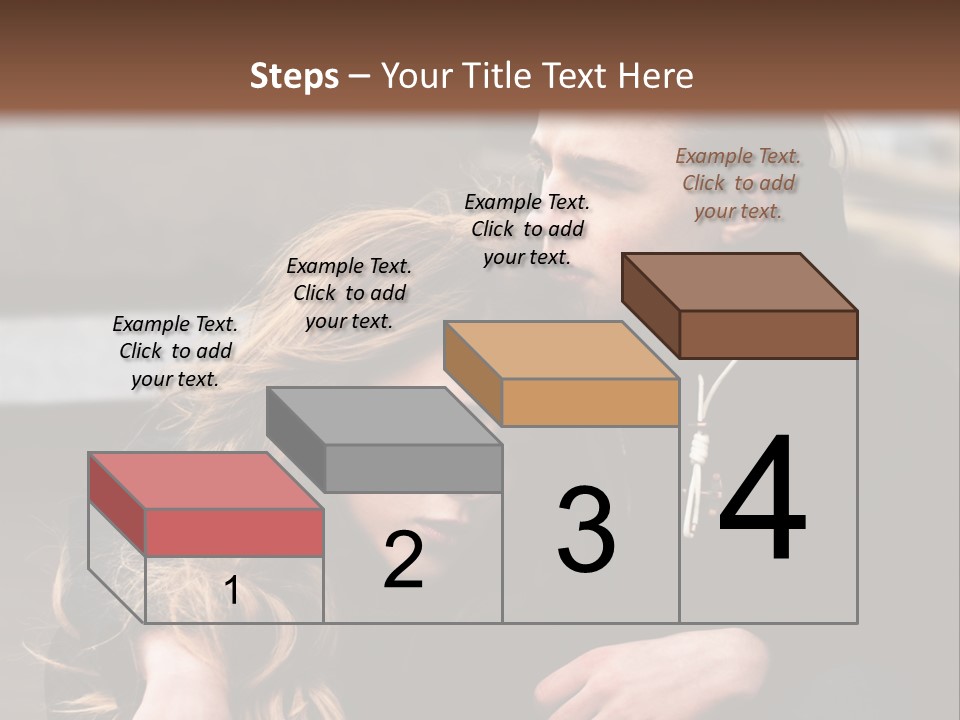 Steps – Your Title Text Here

Example Text. Click to add your text.

Example Text. Click to add your text.

Example Text. Click to add your text.

Example Text. Click to add your text.

1

2

3

4